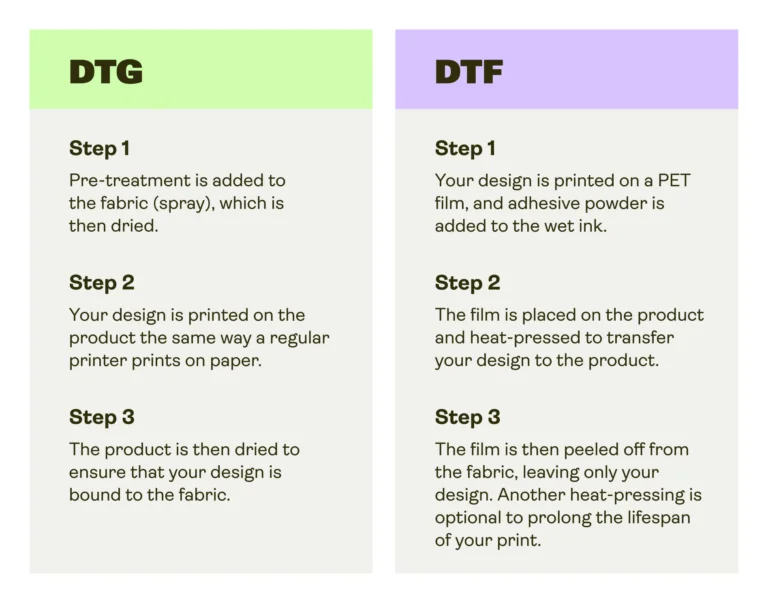 DTG

Step 1

Pre-treatment is added to the fabric (spray), which is then dried.

Step 2

Your design is printed on the product the same way a regular printer prints on paper.

Step 3

The product is then dried to ensure that your design is bound to the fabric.

DTF

Step 1

Your design is printed on a PET film, and adhesive powder is added to the wet ink.

Step 2

The film is placed on the product and heat-pressed to transfer your design to the product.

Step 3

The film is then peeled off from the fabric, leaving only your design. Another heat-pressing is optional to prolong the lifespan of your print.